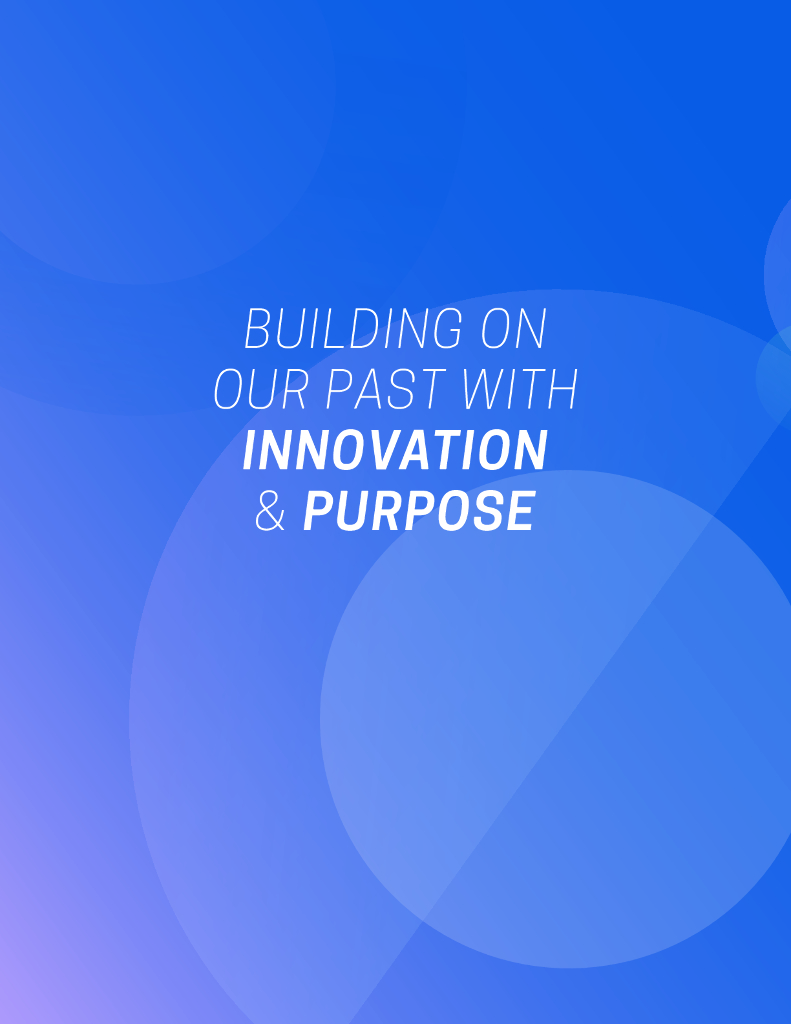 BUILDING ON OUR PAST WITH INNOVATION & PURPOSE